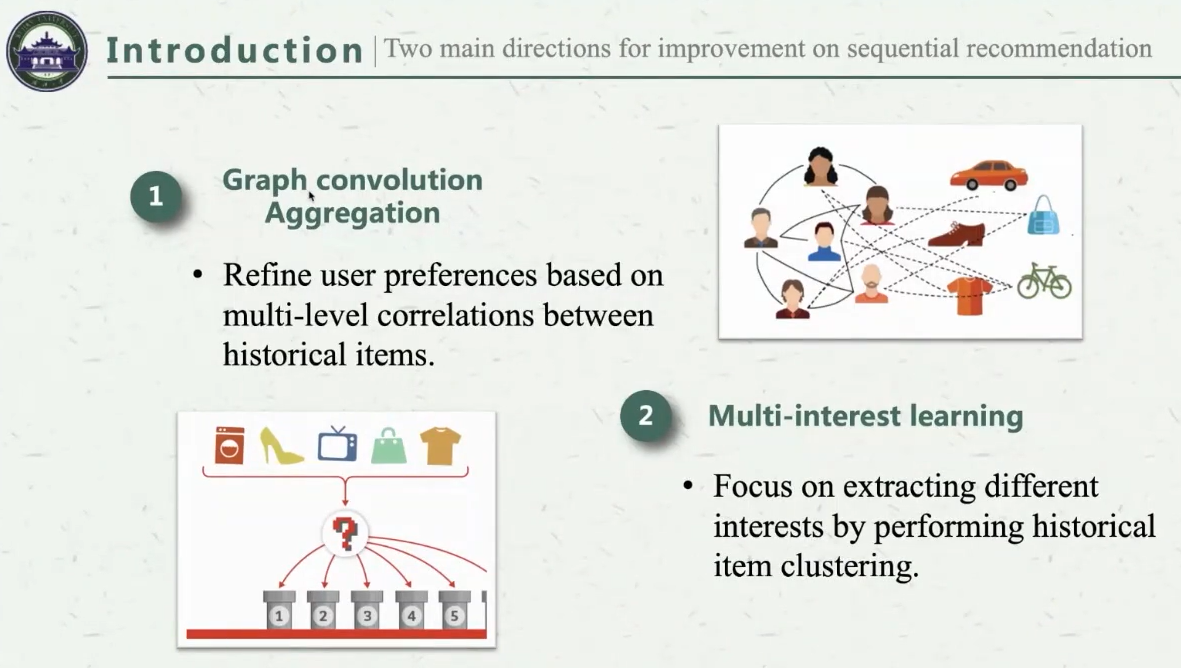 Introduction | Two main directions for improvement on sequential recommendation

1 Graph convolution Aggregation

• Refine user preferences based on multi-level correlations between historical items.

?

1 2 3 4 5

2 Multi-interest learning

• Focus on extracting different interests by performing historical item clustering.